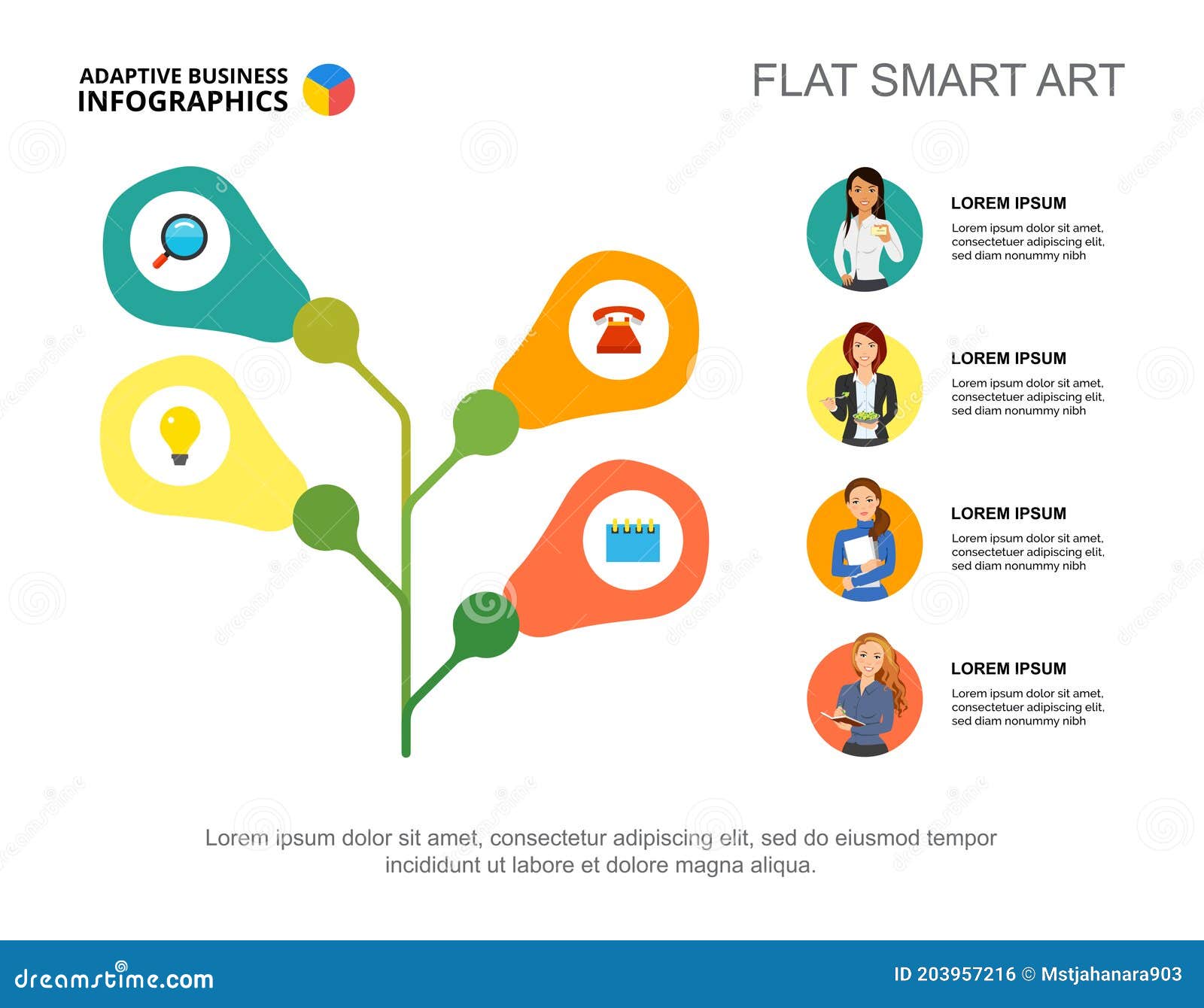 ADAPTIVE BUSINESS INFOGRAPHICS

FLAT SMART ART

LOREM IPSUM
Lorem ipsum dolor sit amet, consectetuer adipiscing elit, sed diam nonummy nibh

LOREM IPSUM
Lorem ipsum dolor sit amet, consectetuer adipiscing elit, sed diam nonummy nibh

LOREM IPSUM
Lorem ipsum dolor sit amet, consectetuer adipiscing elit, sed diam nonummy nibh

LOREM IPSUM
Lorem ipsum dolor sit amet, consectetuer adipiscing elit, sed diam nonummy nibh

Lorem ipsum dolor sit amet, consectetur adipiscing elit, sed do eiusmod tempor incididunt ut labore et dolore magna aliqua.

dreamstime.com

ID 203957216 © Mstjahanara903